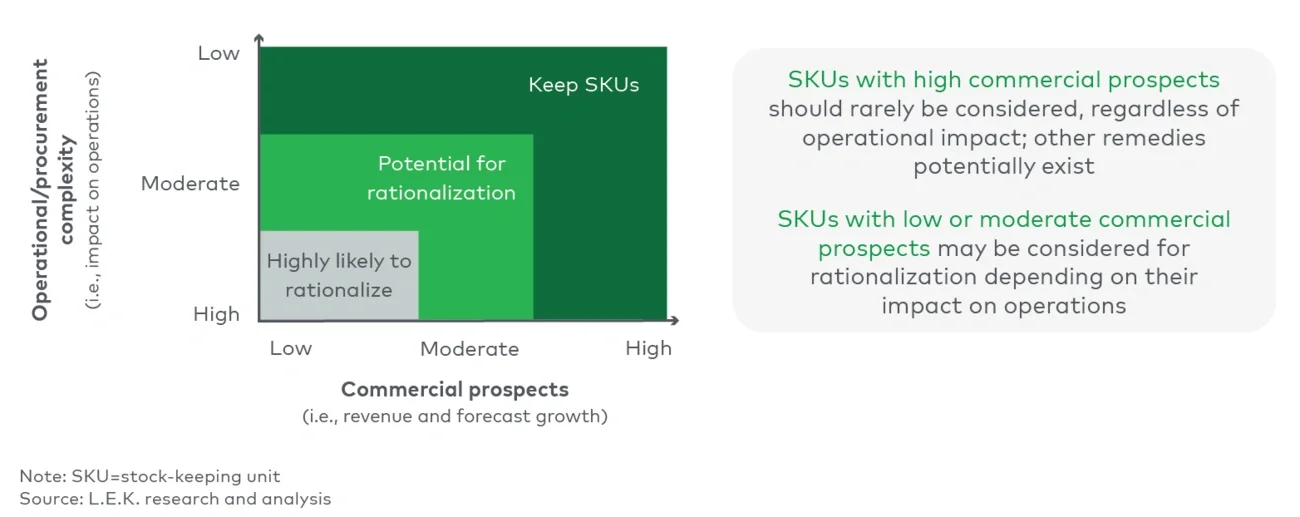 Operational/procurement complexity
(i.e., impact on operations)

Low
Moderate
High

Keep SKUs

Potential for rationalization

Highly likely to rationalize

Low
Moderate
High

Commercial prospects
(i.e., revenue and forecast growth)

SKUs with high commercial prospects should rarely be considered, regardless of operational impact; other remedies potentially exist

SKUs with low or moderate commercial prospects may be considered for rationalization depending on their impact on operations

Note: SKU=stock-keeping unit
Source: L.E.K. research and analysis